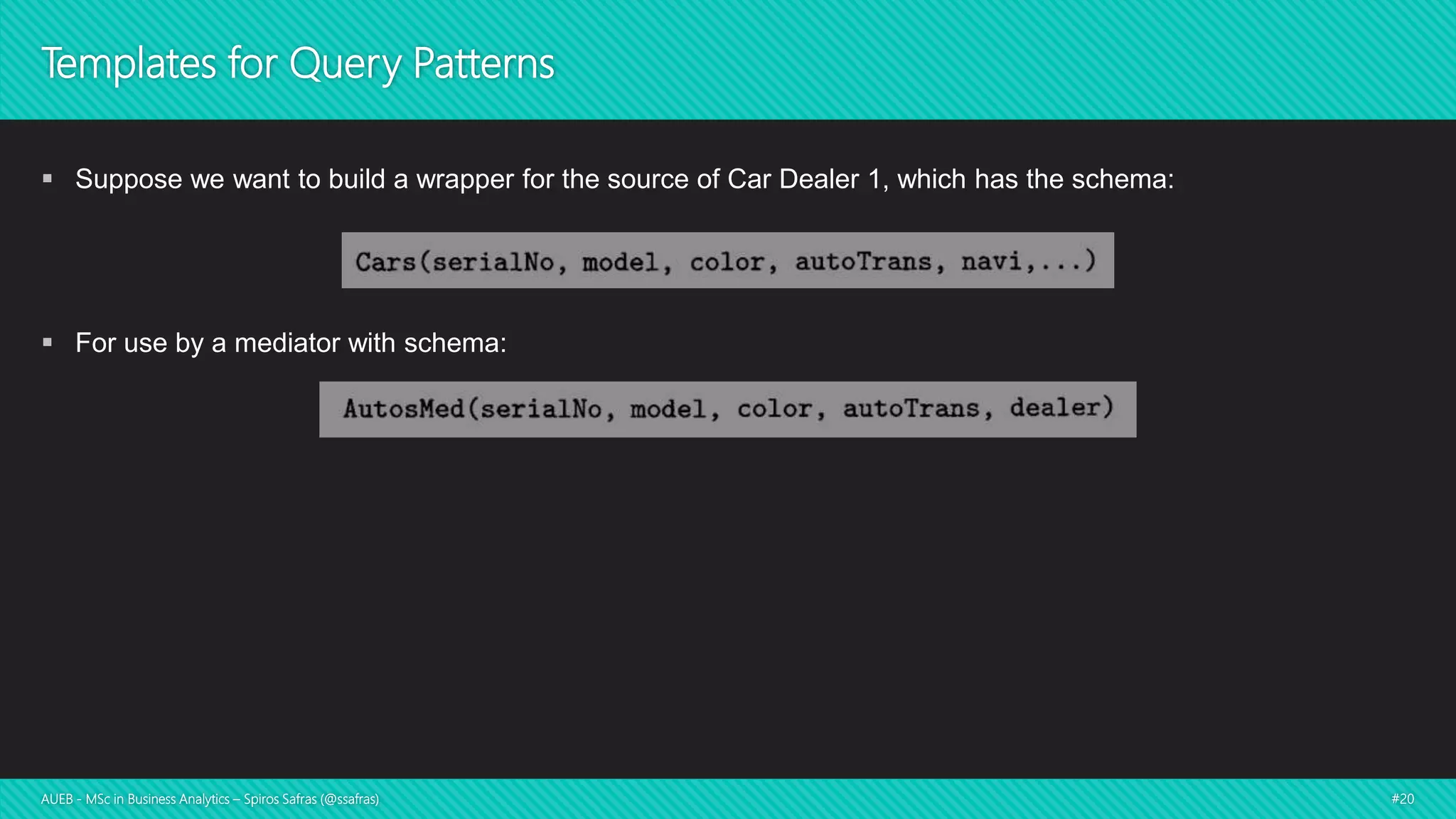 Templates for Query Patterns

▪ Suppose we want to build a wrapper for the source of Car Dealer 1, which has the schema:

Cars(serialNo, model, color, autoTrans, navi,...)

▪ For use by a mediator with schema:

AutosMed(serialNo, model, color, autoTrans, dealer)

AUEB - MSc in Business Analytics – Spiros Safras (@ssafras)

#20